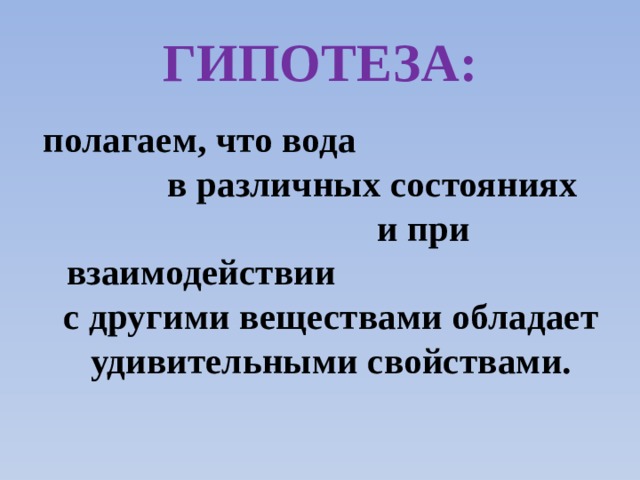 ГИПОТЕЗА:

полагаем, что вода в различных состояниях и при взаимодействии с другими веществами обладает удивительными свойствами.